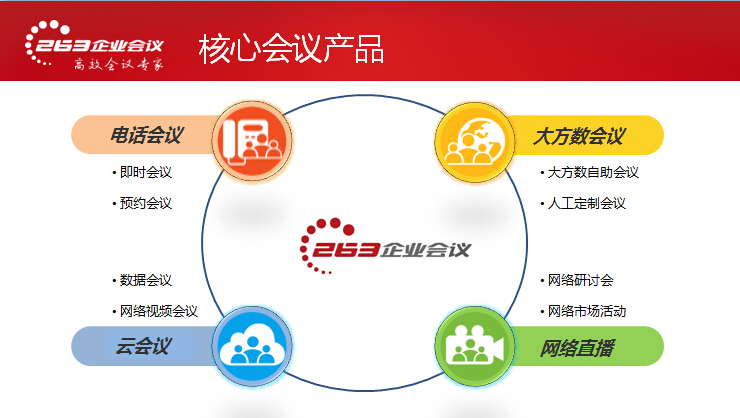 263企业会议
高效会议专家

核心会议产品

电话会议
• 即时会议
• 预约会议

大方数会议
• 大方数自助会议
• 人工定制会议

263企业会议

• 数据会议
• 网络视频会议
云会议

• 网络研讨会
• 网络市场活动
网络直播